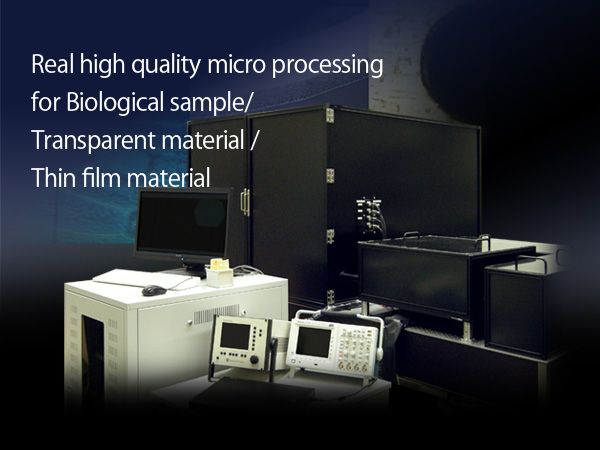 Real high quality micro processing
for Biological sample/
Transparent material /
Thin film material